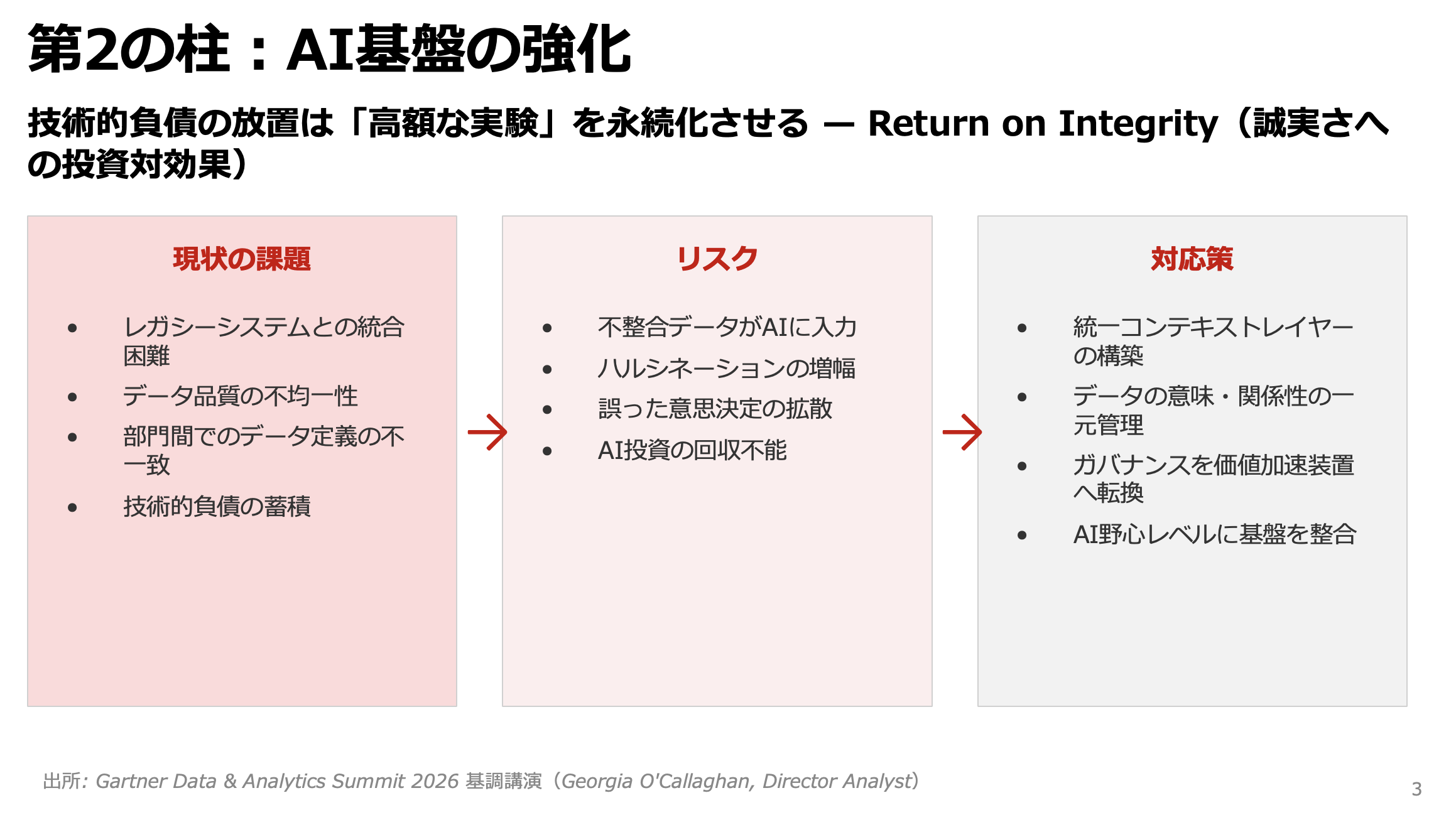 第2の柱：AI基盤の強化

技術的負債の放置は「高額な実験」を永続化させる — Return on Integrity（誠実さへの投資対効果）

現状の課題

- レガシーシステムとの統合困難
- データ品質の不均一性
- 部門間でのデータ定義の不一致
- 技術的負債の蓄積

リスク

- 不整合データがAIに入力
- ハルシネーションの増幅
- 誤った意思決定の拡散
- AI投資の回収不能

対応策

- 統一コンテキストレイヤーの構築
- データの意味・関係性の一元管理
- ガバナンスを価値加速装置へ転換
- AI野心レベルに基盤を整合

出所: Gartner Data & Analytics Summit 2026 基調講演（Georgia O'Callaghan, Director Analyst）

3